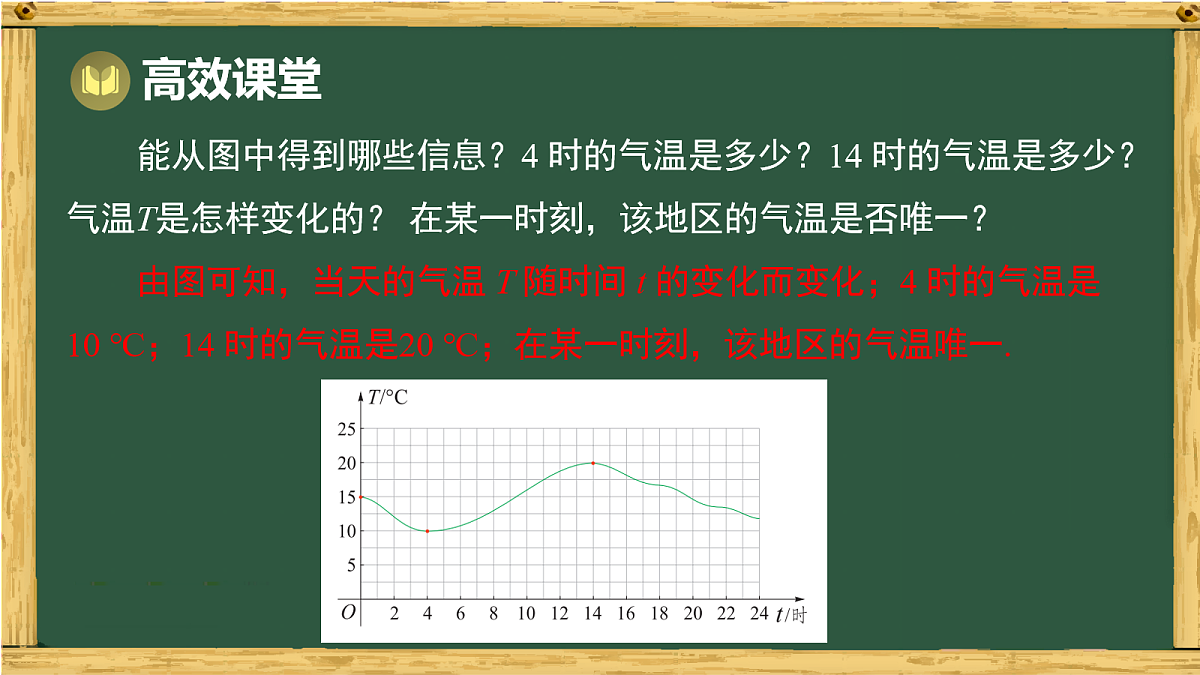 高效课堂

能从图中得到哪些信息？4 时的气温是多少？14 时的气温是多少？气温$T$是怎样变化的？ 在某一时刻，该地区的气温是否唯一？

由图可知，当天的气温 $T$ 随时间 $t$ 的变化而变化；4 时的气温是 10 ℃；14 时的气温是20 ℃；在某一时刻，该地区的气温唯一.

$T$/°C
25
20
15
10
5
$O$
2 4 6 8 10 12 14 16 18 20 22 24 $t$/时